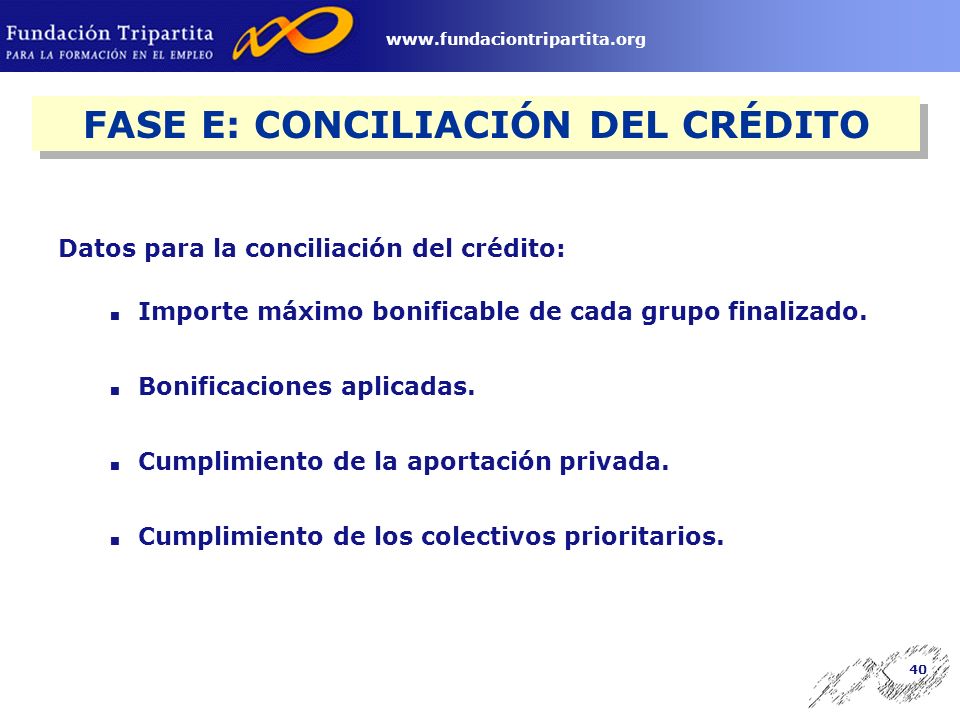 Fundación Tripartita
PARA LA FORMACIÓN EN EL EMPLEO

www.fundaciontripartita.org

FASE E: CONCILIACIÓN DEL CRÉDITO

Datos para la conciliación del crédito:

- Importe máximo bonificable de cada grupo finalizado.
- Bonificaciones aplicadas.
- Cumplimiento de la aportación privada.
- Cumplimiento de los colectivos prioritarios.

40